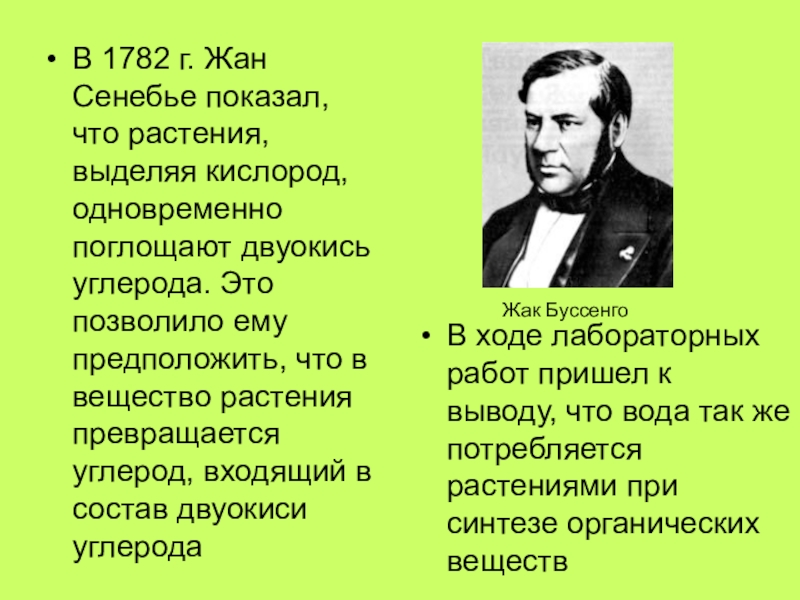 • В 1782 г. Жан Сенебье показал, что растения, выделяя кислород, одновременно поглощают двуокись углерода. Это позволило ему предположить, что в вещество растения превращается углерод, входящий в состав двуокиси углерода

Жак Буссенго

• В ходе лабораторных работ пришел к выводу, что вода так же потребляется растениями при синтезе органических веществ